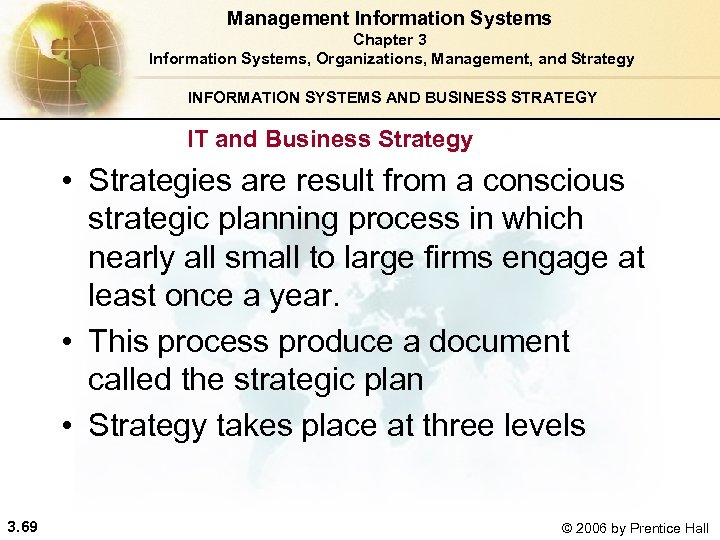 Management Information Systems
Chapter 3
Information Systems, Organizations, Management, and Strategy

INFORMATION SYSTEMS AND BUSINESS STRATEGY

IT and Business Strategy

• Strategies are result from a conscious strategic planning process in which nearly all small to large firms engage at least once a year.
• This process produce a document called the strategic plan
• Strategy takes place at three levels

3.69

© 2006 by Prentice Hall